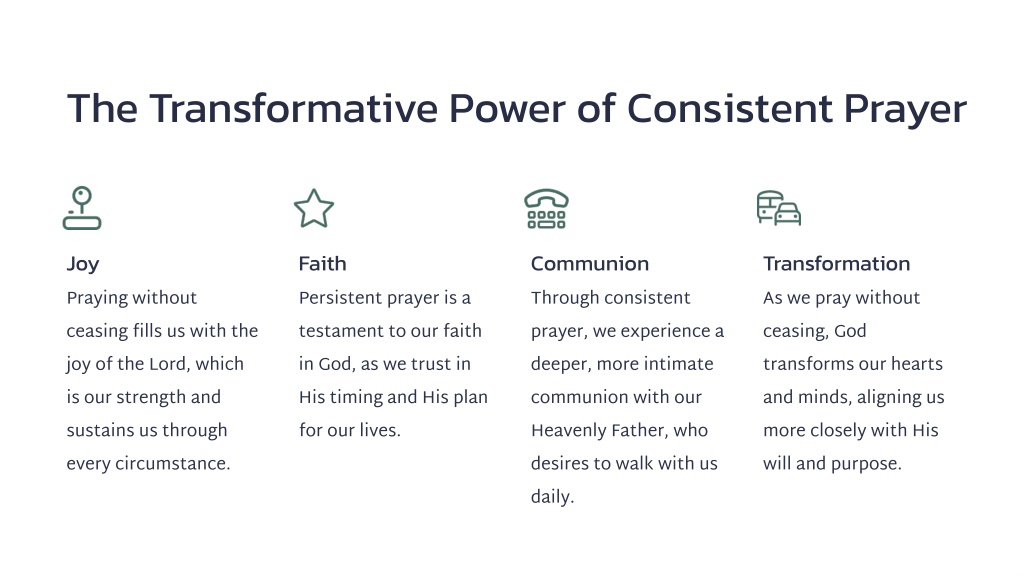 The Transformative Power of Consistent Prayer

Joy
Praying without ceasing fills us with the joy of the Lord, which is our strength and sustains us through every circumstance.

Faith
Persistent prayer is a testament to our faith in God, as we trust in His timing and His plan for our lives.

Communion
Through consistent prayer, we experience a deeper, more intimate communion with our Heavenly Father, who desires to walk with us daily.

Transformation
As we pray without ceasing, God transforms our hearts and minds, aligning us more closely with His will and purpose.